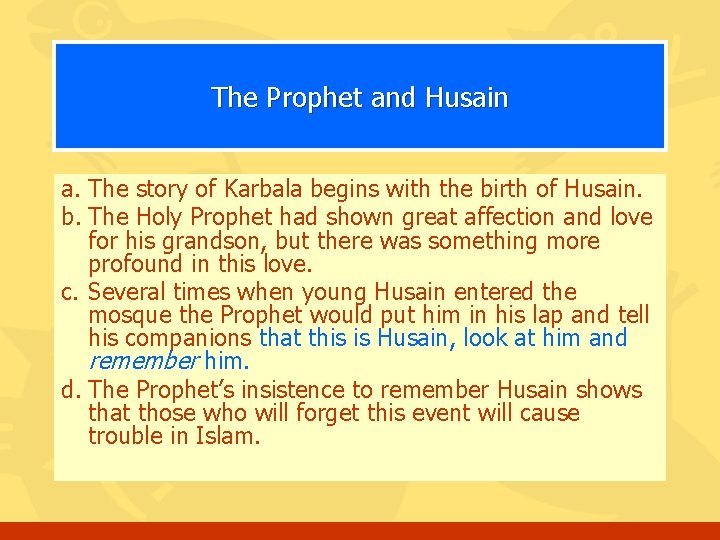 The Prophet and Husain

a. The story of Karbala begins with the birth of Husain.

b. The Holy Prophet had shown great affection and love for his grandson, but there was something more profound in this love.

c. Several times when young Husain entered the mosque the Prophet would put him in his lap and tell his companions that this is Husain, look at him and remember him.

d. The Prophet's insistence to remember Husain shows that those who will forget this event will cause trouble in Islam.